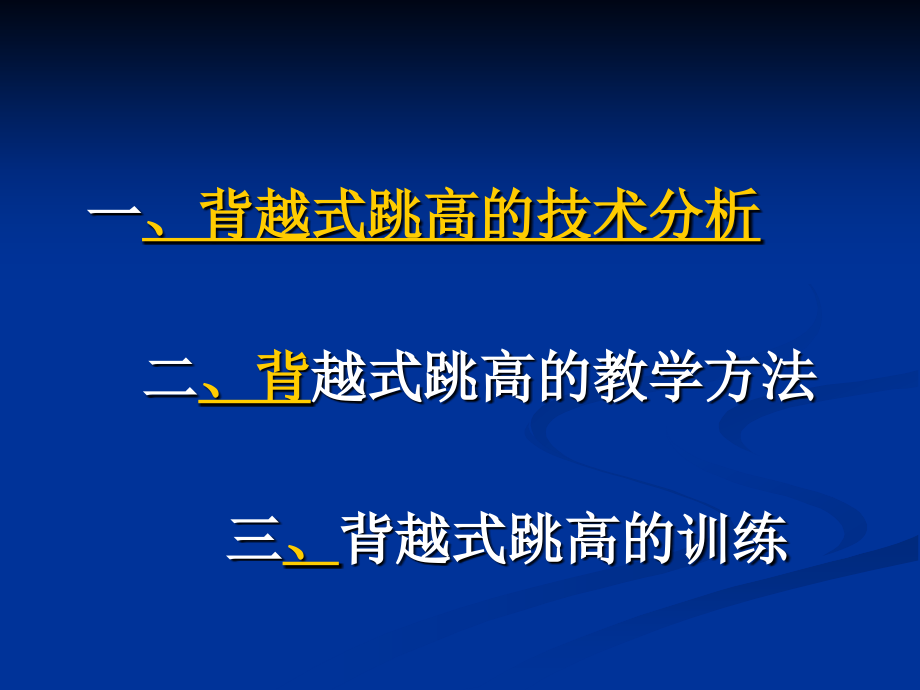 一、背越式跳高的技术分析

二、背越式跳高的教学方法

三、背越式跳高的训练